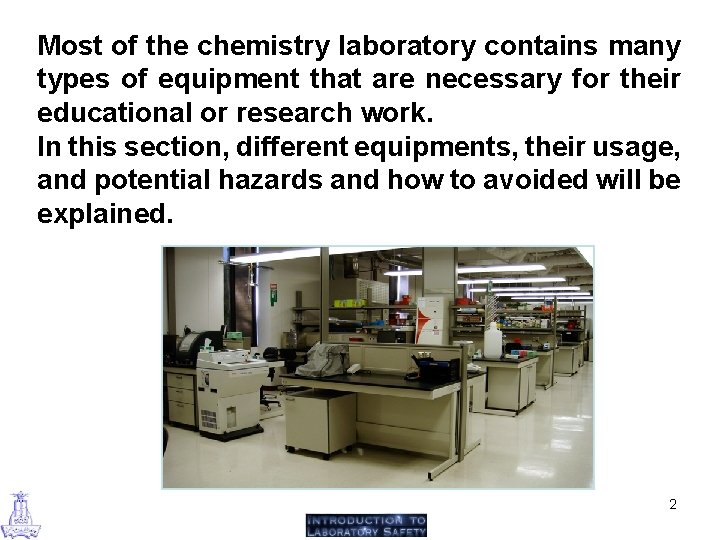 Most of the chemistry laboratory contains many types of equipment that are necessary for their educational or research work.
In this section, different equipments, their usage, and potential hazards and how to avoided will be explained.

2

INTRODUCTION TO LABORATORY SAFETY